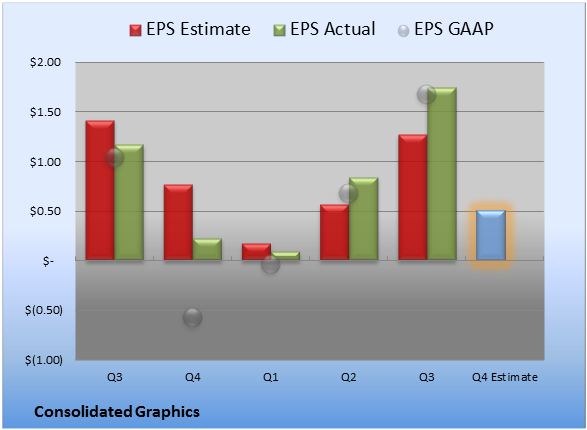 EPS Estimate EPS Actual EPS GAAP

$2.00
$1.50
$1.00
$0.50
$-
$(0.50)
$(1.00)

Q3 Q4 Q1 Q2 Q3 Q4 Estimate

Consolidated Graphics